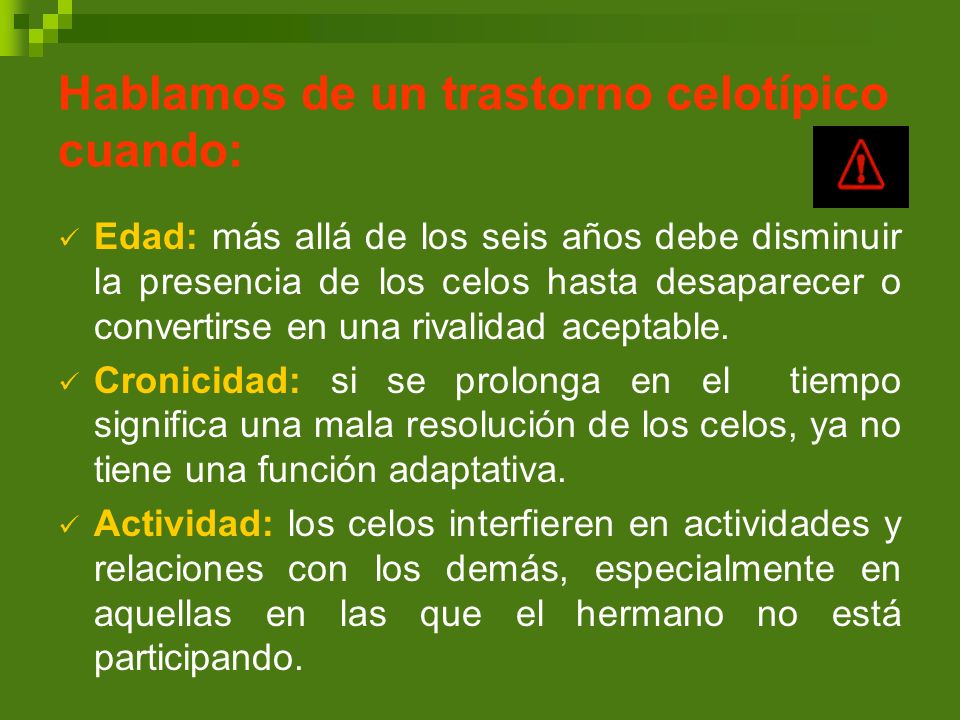 Hablamos de un trastorno celotípico cuando:

✓ Edad: más allá de los seis años debe disminuir la presencia de los celos hasta desaparecer o convertirse en una rivalidad aceptable.

✓ Cronicidad: si se prolonga en el tiempo significa una mala resolución de los celos, ya no tiene una función adaptativa.

✓ Actividad: los celos interfieren en actividades y relaciones con los demás, especialmente en aquellas en las que el hermano no está participando.